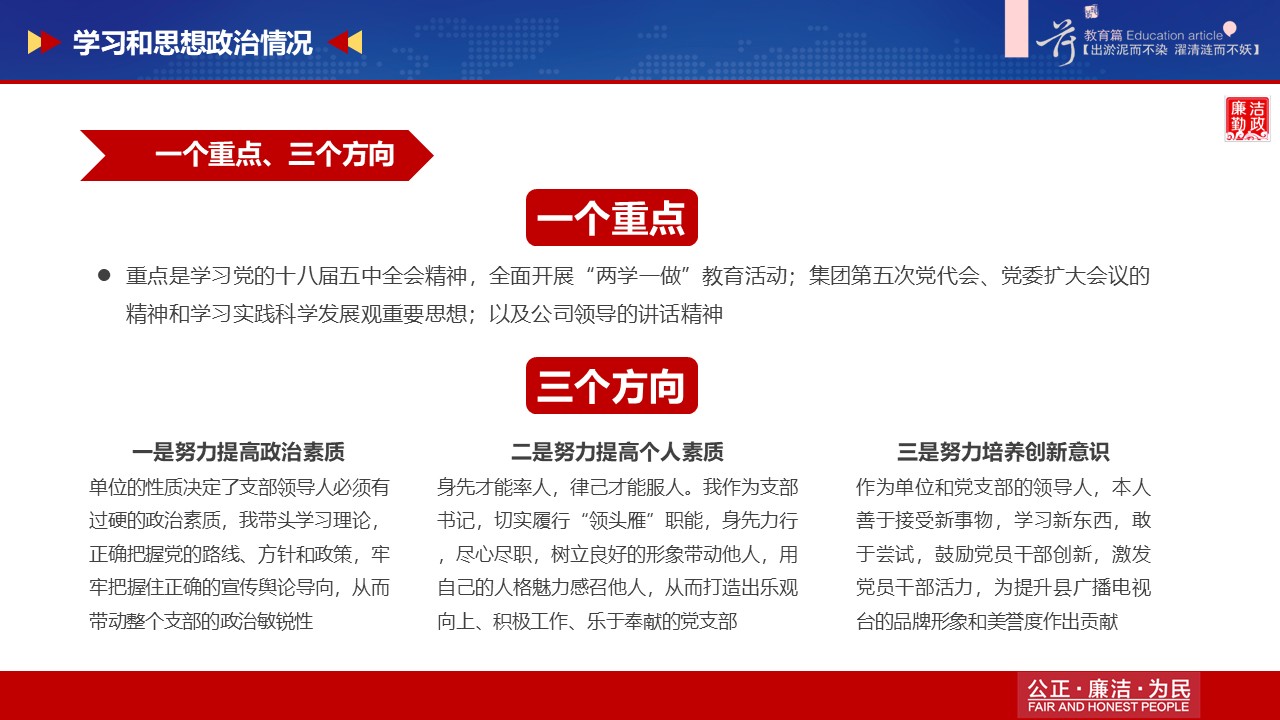 学习和思想政治情况

荷 教育篇 Education article
【出淤泥而不染 濯清涟而不妖】

廉洁勤政

一个重点、三个方向

一个重点

● 重点是学习党的十八届五中全会精神，全面开展“两学一做”教育活动；集团第五次党代会、党委扩大会议的精神和学习实践科学发展观重要思想；以及公司领导的讲话精神

三个方向

一是努力提高政治素质

单位的性质决定了支部领导人必须有过硬的政治素质，我带头学习理论，正确把握党的路线、方针和政策，牢牢把握住正确的宣传舆论导向，从而带动整个支部的政治敏锐性

二是努力提高个人素质

身先才能率人，律己才能服人。我作为支部书记，切实履行“领头雁”职能，身先力行，尽心尽职，树立良好的形象带动他人，用自己的人格魅力感召他人，从而打造出乐观向上、积极工作、乐于奉献的党支部

三是努力培养创新意识

作为单位和党支部的领导人，本人善于接受新事物，学习新东西，敢于尝试，鼓励党员干部创新，激发党员干部活力，为提升县广播电视台的品牌形象和美誉度作出贡献

公正·廉洁·为民
FAIR AND HONEST PEOPLE